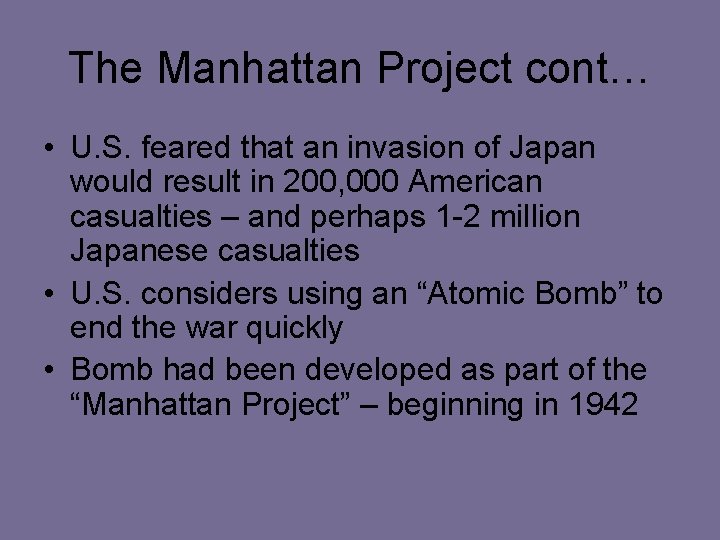 The Manhattan Project cont…

• U.S. feared that an invasion of Japan would result in 200,000 American casualties – and perhaps 1-2 million Japanese casualties
• U.S. considers using an “Atomic Bomb” to end the war quickly
• Bomb had been developed as part of the “Manhattan Project” – beginning in 1942